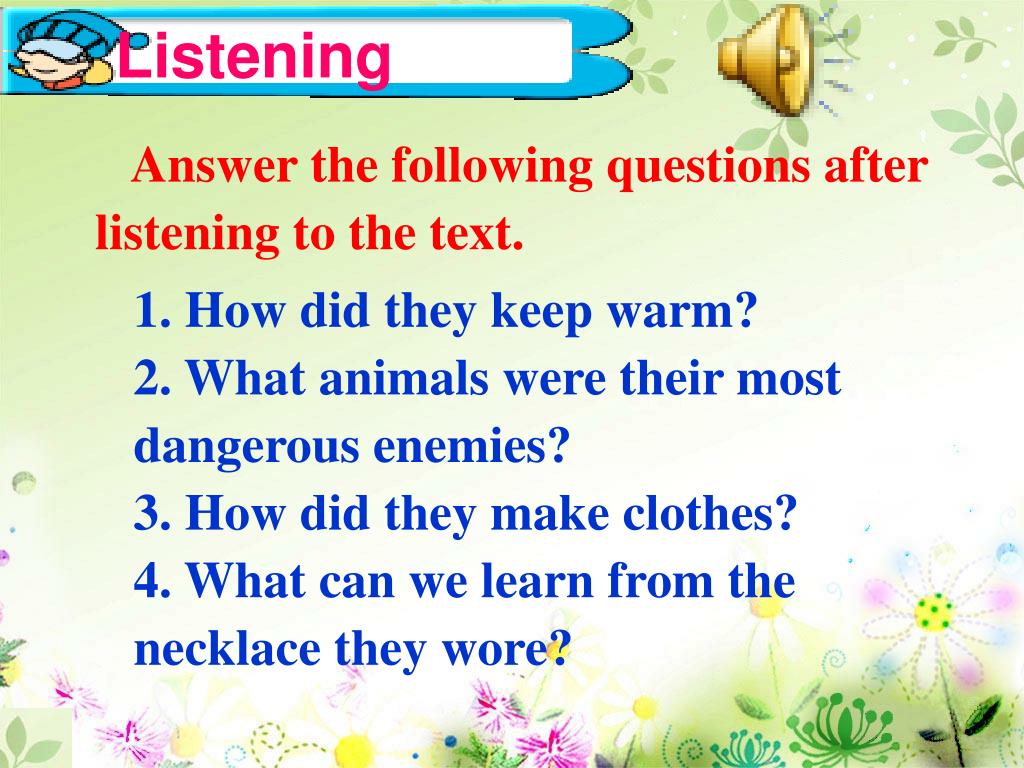 Listening

Answer the following questions after listening to the text.

1. How did they keep warm?
2. What animals were their most dangerous enemies?
3. How did they make clothes?
4. What can we learn from the necklace they wore?